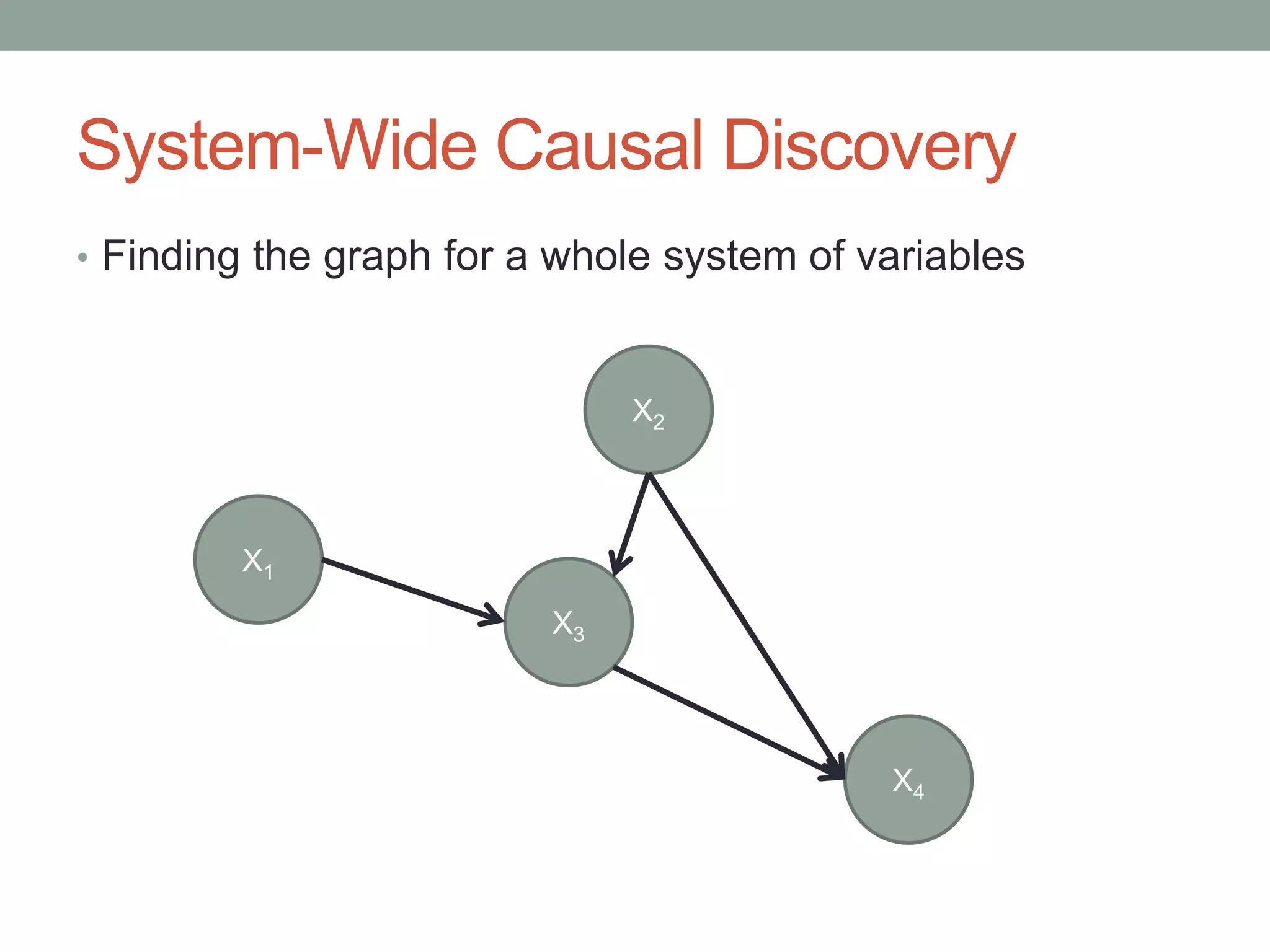 System-Wide Causal Discovery

• Finding the graph for a whole system of variables

$X_2$

$X_1$

$X_3$

$X_4$